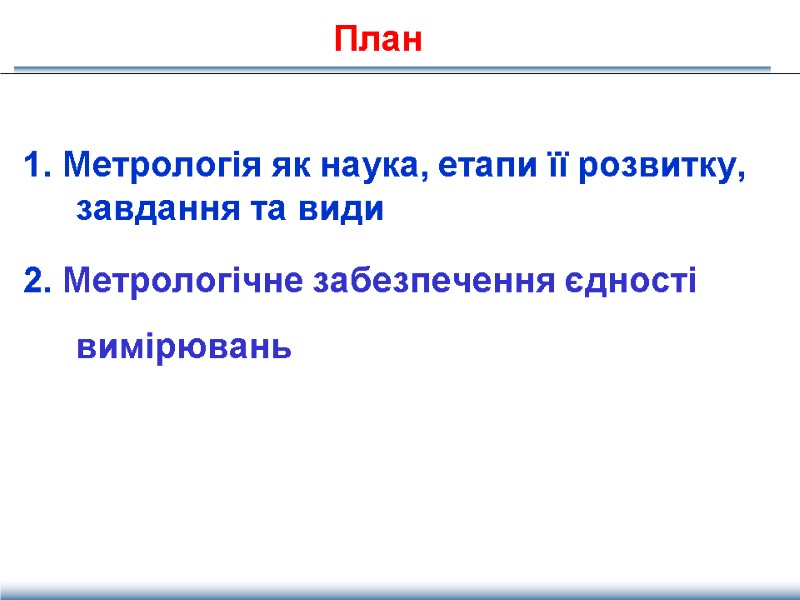 План

1. Метрологія як наука, етапи її розвитку, завдання та види

2. Метрологічне забезпечення єдності вимірювань